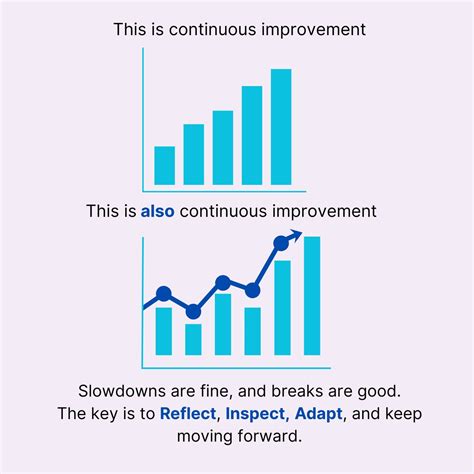 This is continuous improvement

This is also continuous improvement

Slowdowns are fine, and breaks are good.
The key is to Reflect, Inspect, Adapt, and keep moving forward.